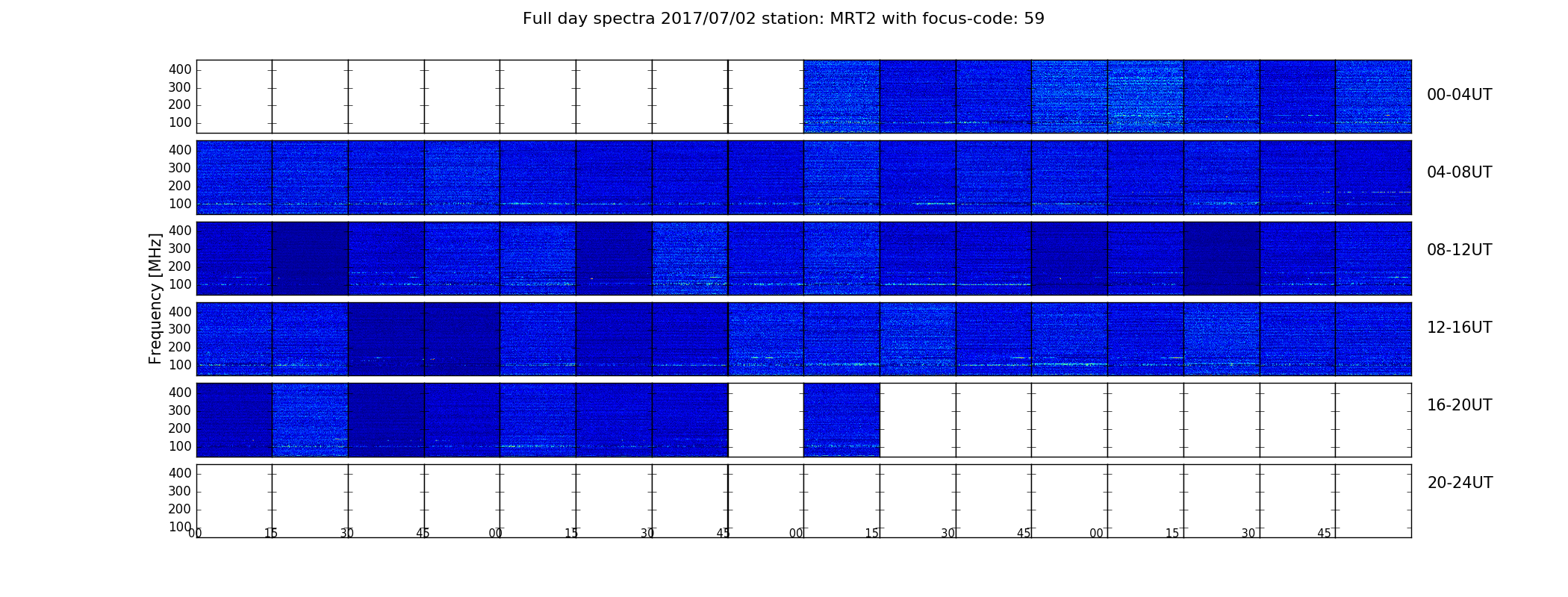 Full day spectra 2017/07/02 station: MRT2 with focus-code: 59

Frequency [MHz]

400
300
200
100
00-04UT

400
300
200
100
04-08UT

400
300
200
100
08-12UT

400
300
200
100
12-16UT

400
300
200
100
16-20UT

400
300
200
100
20-24UT

00 15 30 45 00 15 30 45 00 15 30 45 00 15 30 45